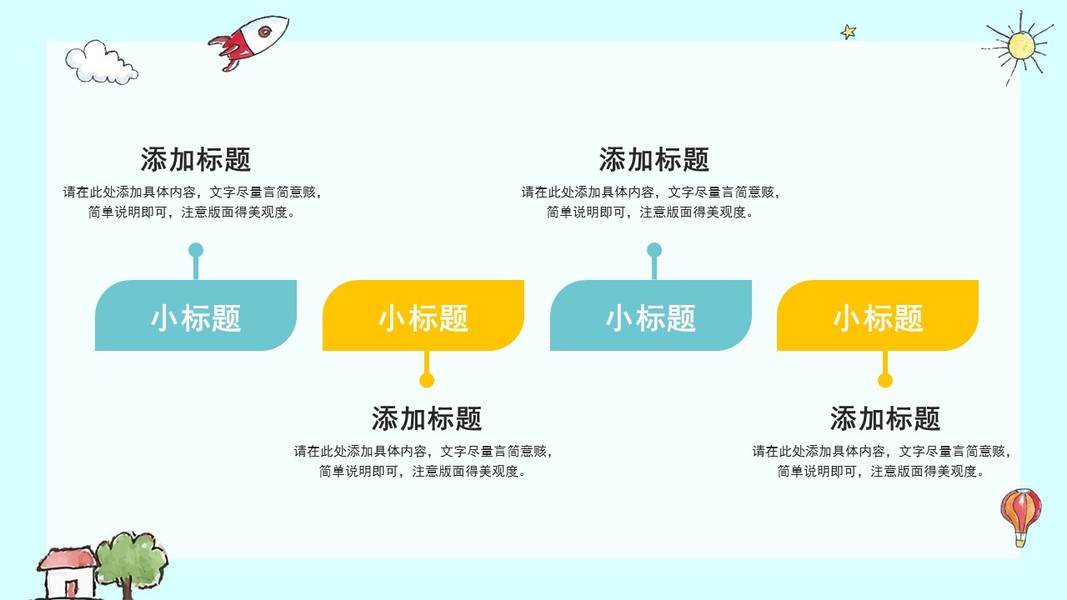 添加标题
请在此处添加具体内容，文字尽量言简意赅，简单说明即可，注意版面得美观度。

添加标题
请在此处添加具体内容，文字尽量言简意赅，简单说明即可，注意版面得美观度。

小标题

小标题

小标题

小标题

添加标题
请在此处添加具体内容，文字尽量言简意赅，简单说明即可，注意版面得美观度。

添加标题
请在此处添加具体内容，文字尽量言简意赅，简单说明即可，注意版面得美观度。